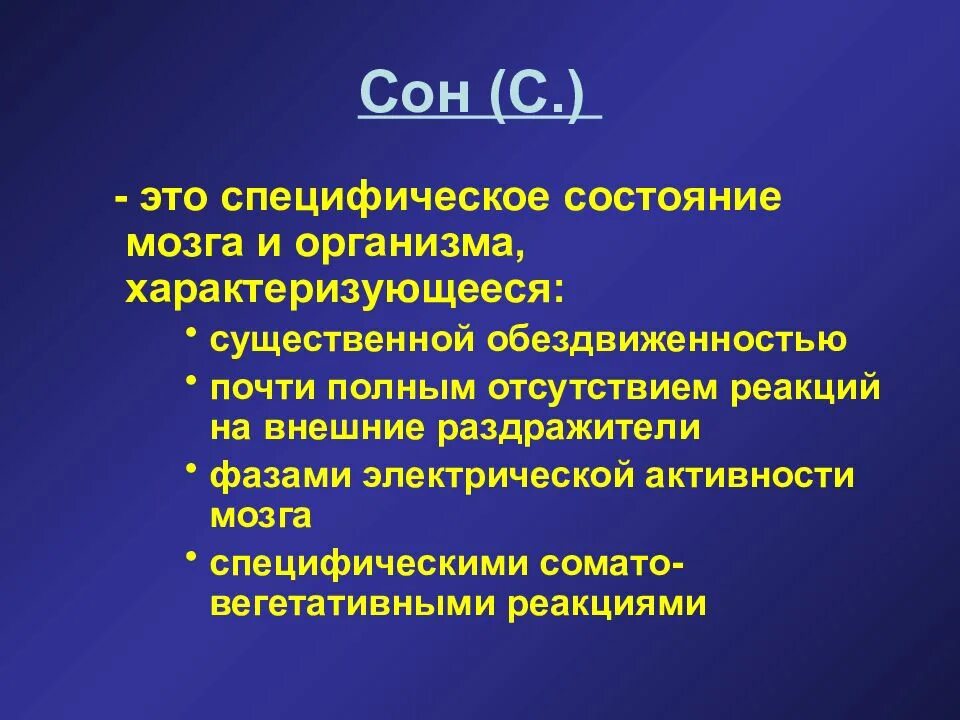 Сон (С.)

- это специфическое состояние мозга и организма, характеризующееся:

• существенной обездвиженностью
• почти полным отсутствием реакций на внешние раздражители
• фазами электрической активности мозга
• специфическими сомато-вегетативными реакциями